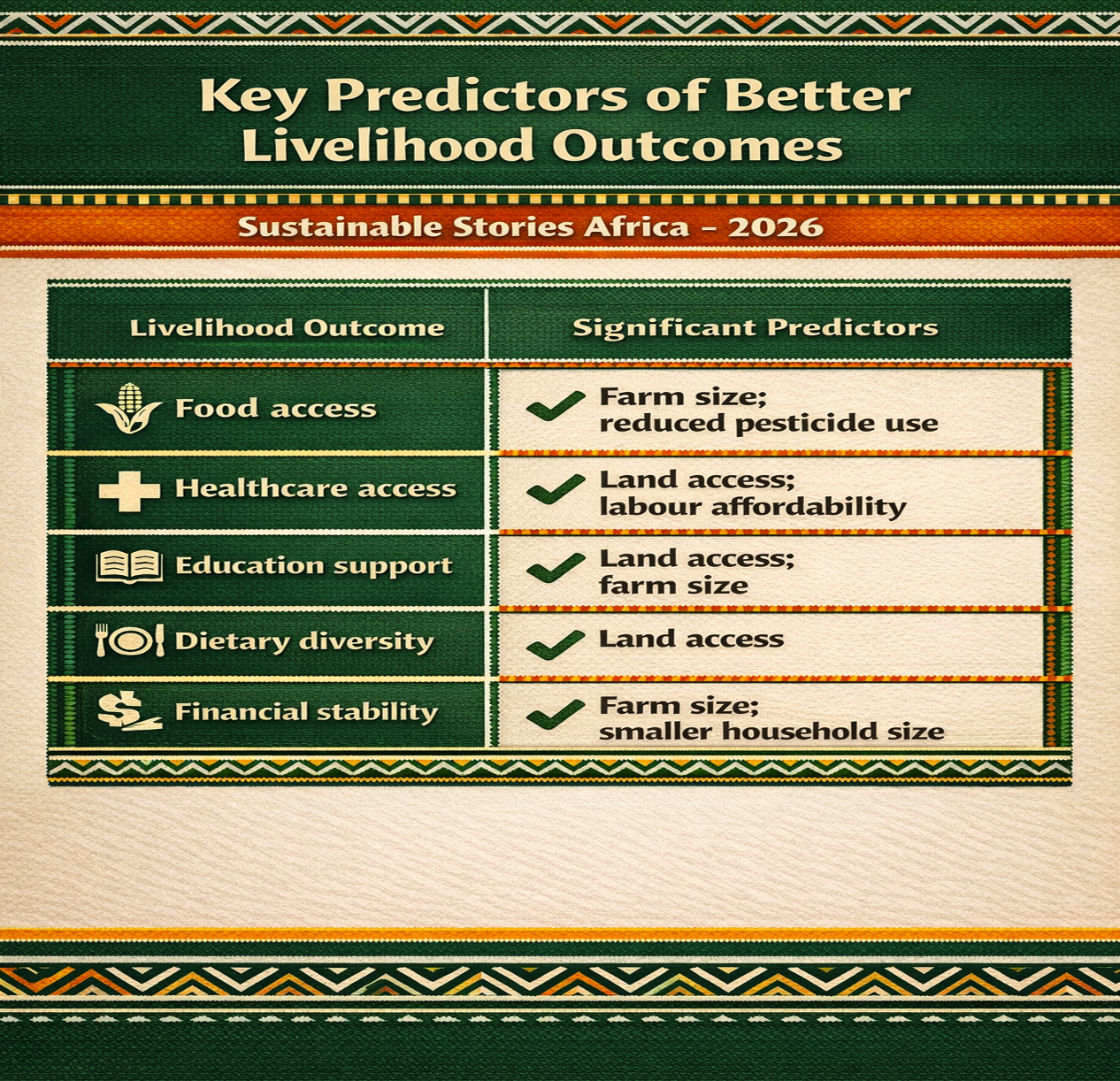 Key Predictors of Better Livelihood Outcomes

Sustainable Stories Africa – 2026

| Livelihood Outcome | Significant Predictors |
|---|---|
| Food access | Farm size; reduced pesticide use |
| Healthcare access | Land access; labour affordability |
| Education support | Land access; farm size |
| Dietary diversity | Land access |
| Financial stability | Farm size; smaller household size |